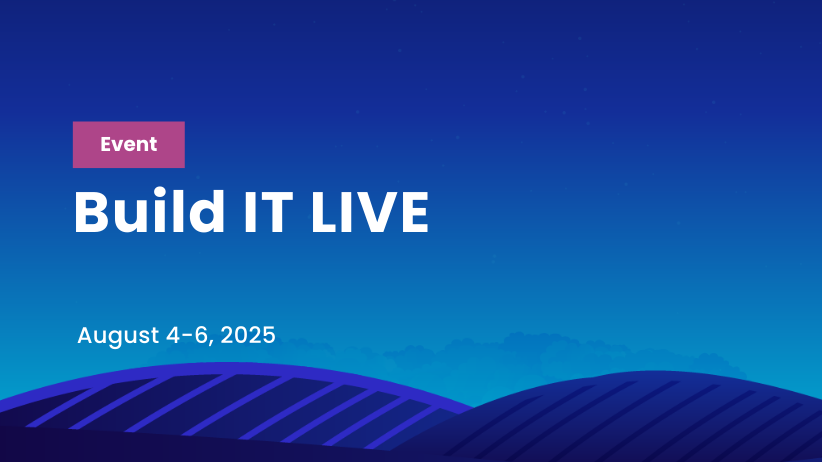 Event

Build IT LIVE

August 4-6, 2025